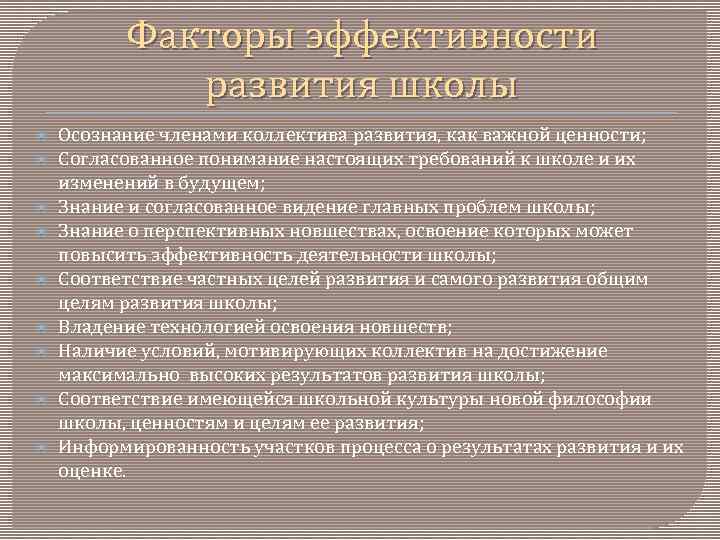 Факторы эффективности развития школы

Осознание членами коллектива развития, как важной ценности;
Согласованное понимание настоящих требований к школе и их изменений в будущем;
Знание и согласованное видение главных проблем школы;
Знание о перспективных новшествах, освоение которых может повысить эффективность деятельности школы;
Соответствие частных целей развития и самого развития общим целям развития школы;
Владение технологией освоения новшеств;
Наличие условий, мотивирующих коллектив на достижение максимально высоких результатов развития школы;
Соответствие имеющейся школьной культуры новой философии школы, ценностям и целям ее развития;
Информированность участков процесса о результатах развития и их оценке.